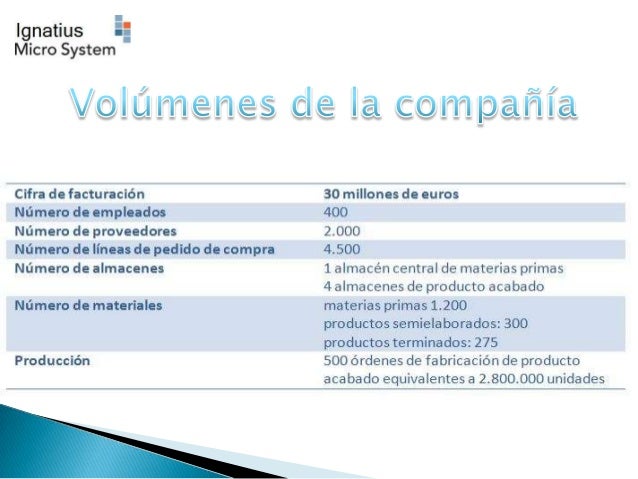 Ignatius
Micro System

Volúmenes de la compañía

| Cifra de facturación | 30 millones de euros |
|---|---|
| Número de empleados | 400 |
| Número de proveedores | 2.000 |
| Número de líneas de pedido de compra | 4.500 |
| Número de almacenes | 1 almacén central de materias primas 4 almacenes de producto acabado |
| Número de materiales | materias primas 1.200 productos semielaborados: 300 productos terminados: 275 |
| Producción | 500 órdenes de fabricación de producto acabado equivalentes a 2.800.000 unidades |